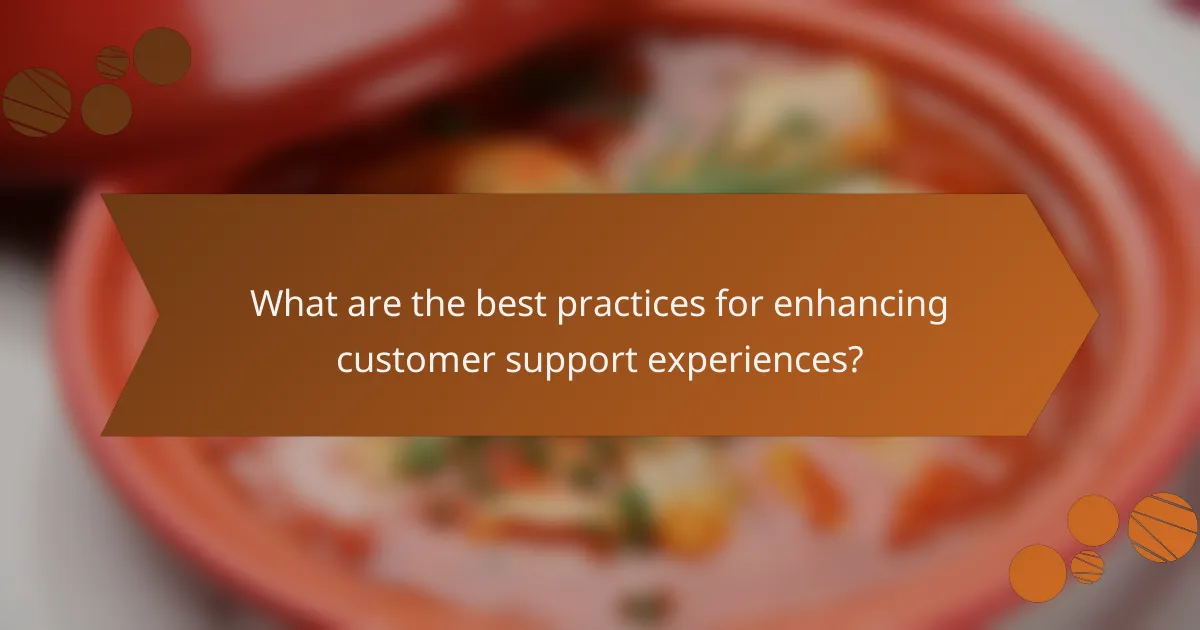 What are the best practices for enhancing customer support experiences?